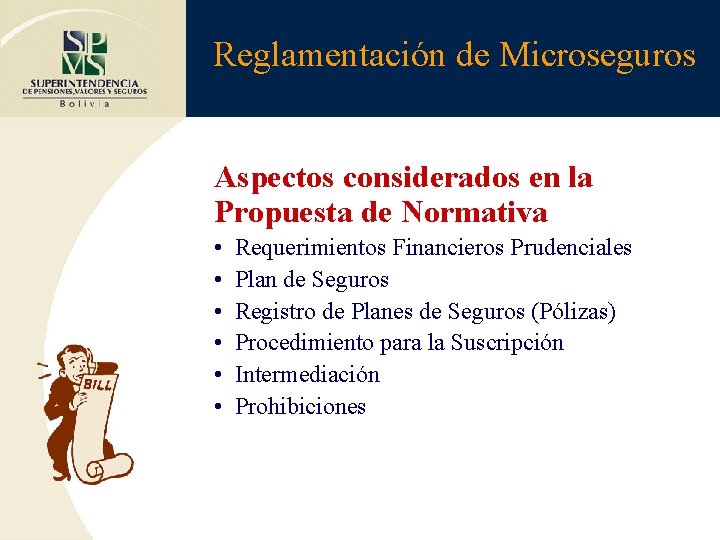 SP VS
SUPERINTENDENCIA
DE PENSIONES, VALORES Y SEGUROS
Bolivia

Reglamentación de Microseguros

Aspectos considerados en la Propuesta de Normativa

• Requerimientos Financieros Prudenciales
• Plan de Seguros
• Registro de Planes de Seguros (Pólizas)
• Procedimiento para la Suscripción
• Intermediación
• Prohibiciones

BILL